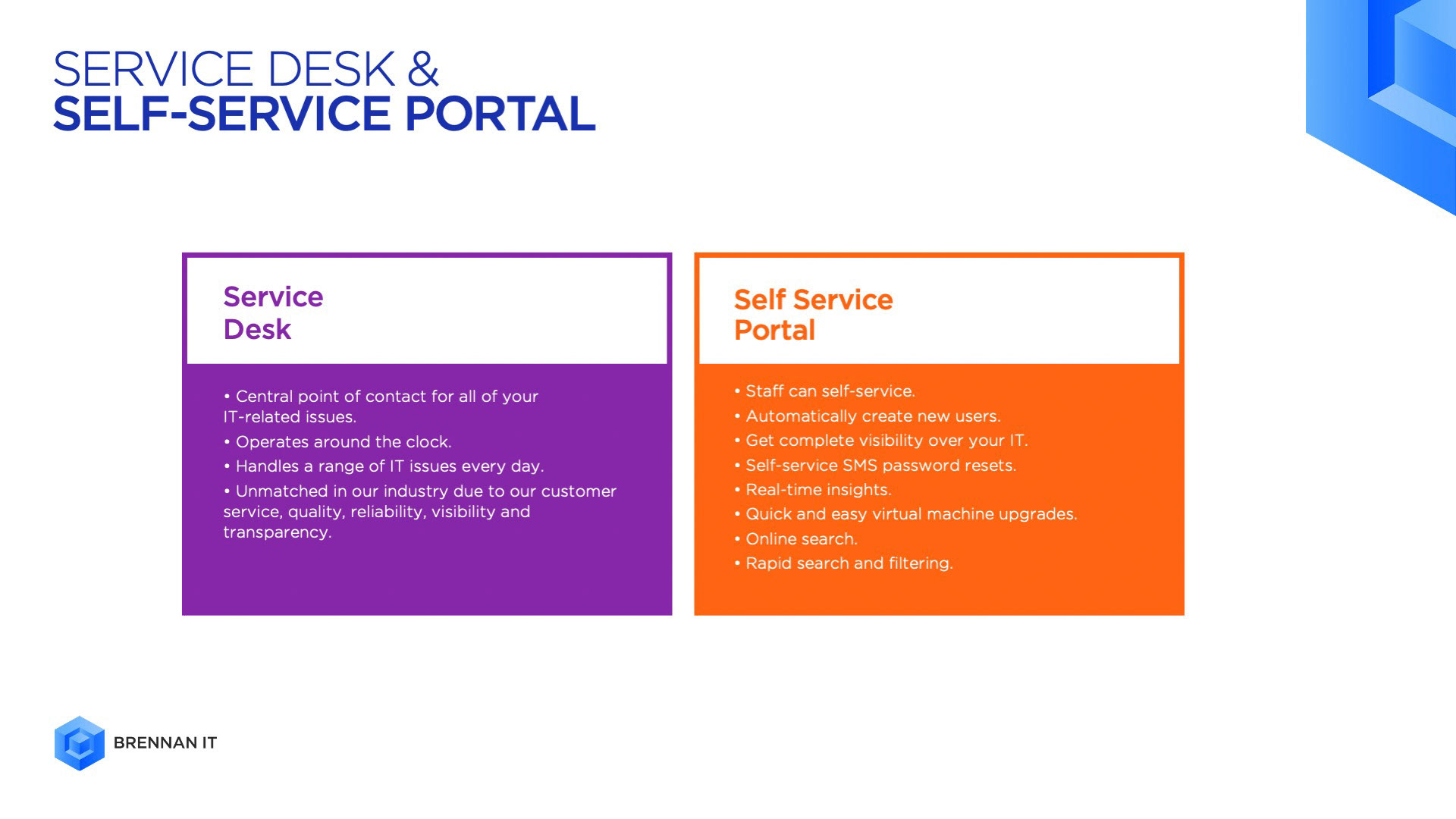 SERVICE DESK &
SELF-SERVICE PORTAL

Service
Desk

• Central point of contact for all of your IT-related issues.
• Operates around the clock.
• Handles a range of IT issues every day.
• Unmatched in our industry due to our customer service, quality, reliability, visibility and transparency.

Self Service
Portal

• Staff can self-service.
• Automatically create new users.
• Get complete visibility over your IT.
• Self-service SMS password resets.
• Real-time insights.
• Quick and easy virtual machine upgrades.
• Online search.
• Rapid search and filtering.

BRENNAN IT